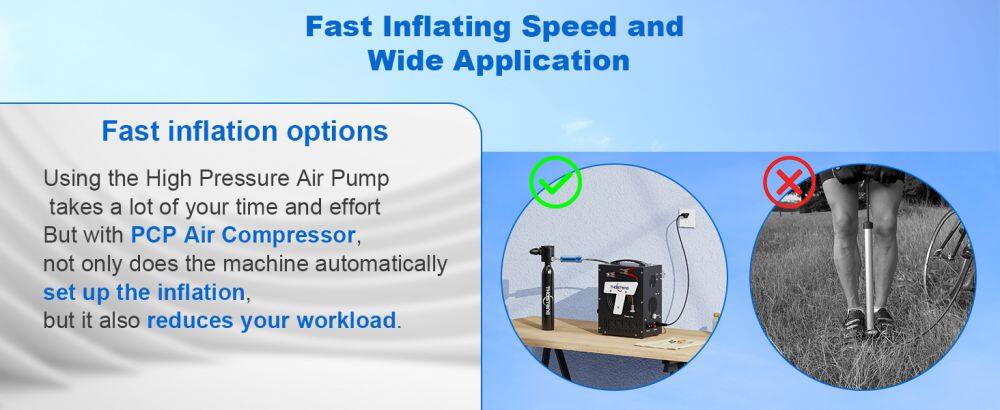 Fast Inflating Speed and Wide Application

Fast inflation options

Using the High Pressure Air Pump takes a lot of your time and effort But with PCP Air Compressor, not only does the machine automatically set up the inflation, but it also reduces your workload.